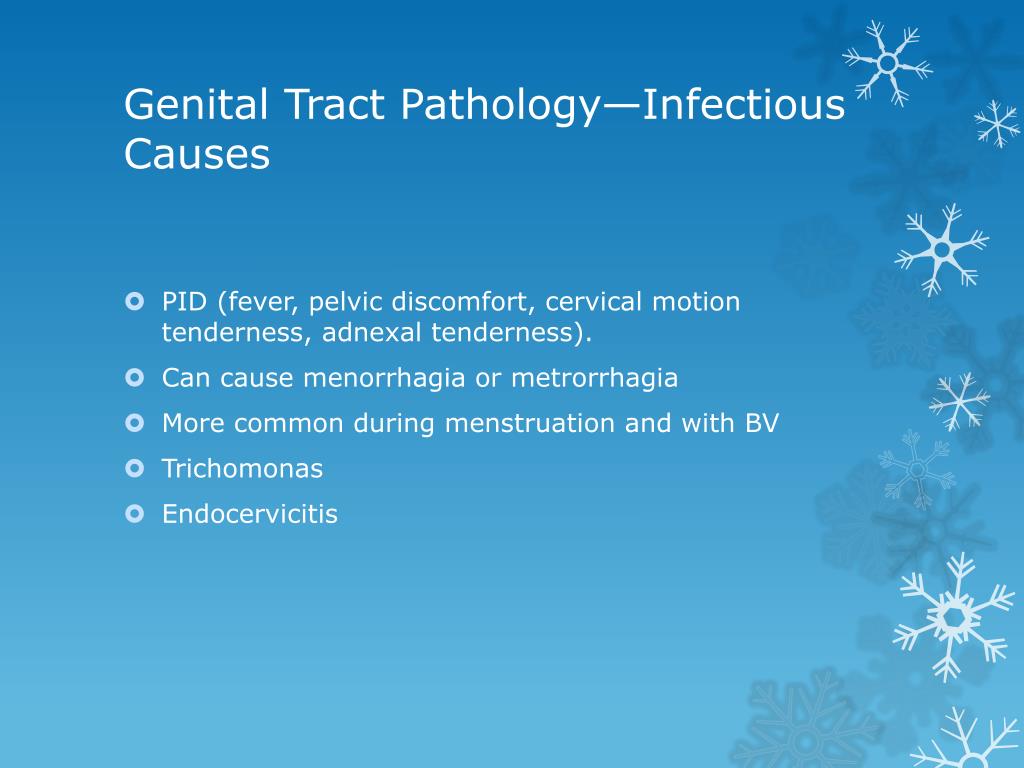 Genital Tract Pathology—Infectious Causes

PID (fever, pelvic discomfort, cervical motion tenderness, adnexal tenderness).
Can cause menorrhagia or metrorrhagia
More common during menstruation and with BV
Trichomonas
Endocervicitis